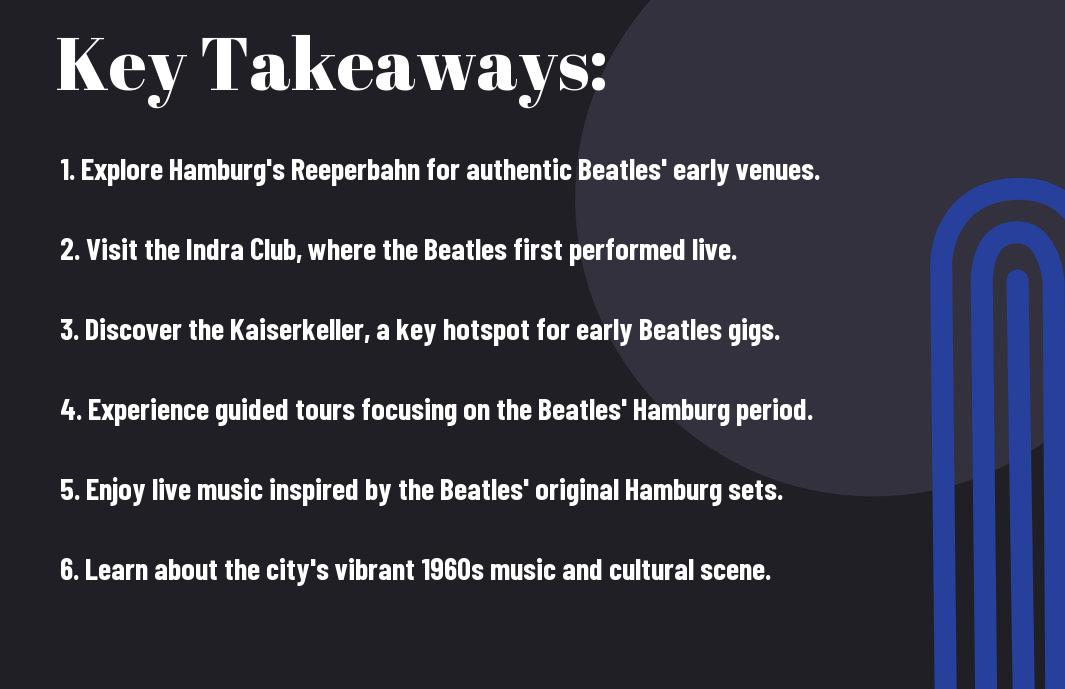 Key Takeaways:

1. Explore Hamburg's Reeperbahn for authentic Beatles' early venues.

2. Visit the Indra Club, where the Beatles first performed live.

3. Discover the Kaiserkeller, a key hotspot for early Beatles gigs.

4. Experience guided tours focusing on the Beatles' Hamburg period.

5. Enjoy live music inspired by the Beatles' original Hamburg sets.

6. Learn about the city's vibrant 1960s music and cultural scene.